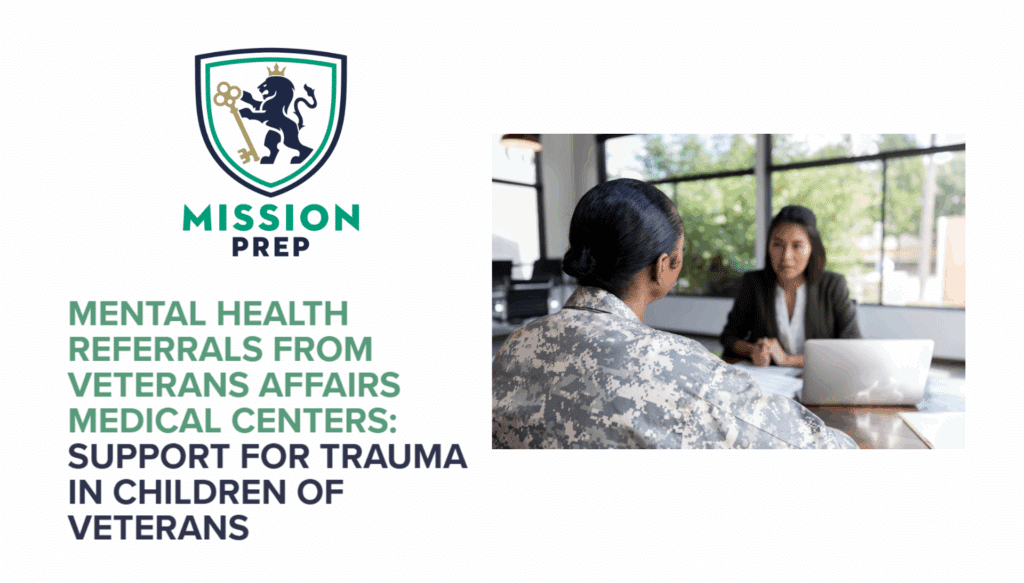 MISSION
PREP

MENTAL HEALTH REFERRALS FROM VETERANS AFFAIRS MEDICAL CENTERS: SUPPORT FOR TRAUMA IN CHILDREN OF VETERANS